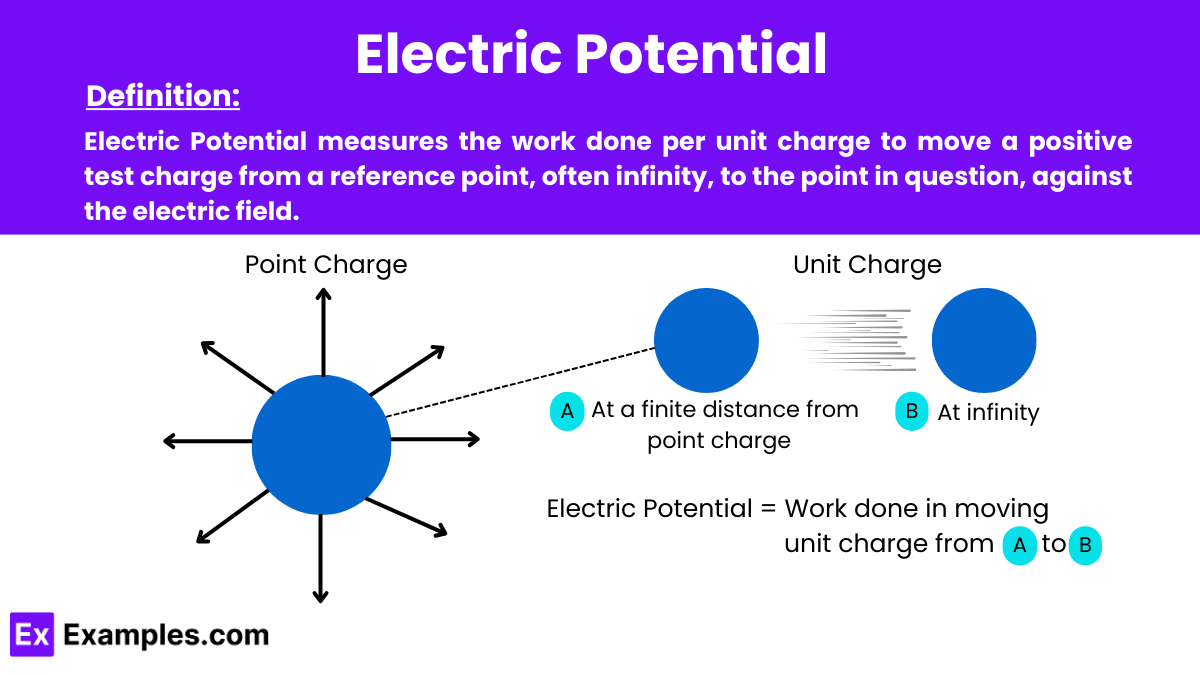 Electric Potential

Definition:

Electric Potential measures the work done per unit charge to move a positive test charge from a reference point, often infinity, to the point in question, against the electric field.

Point Charge

Unit Charge

A At a finite distance from point charge

B At infinity

Electric Potential = Work done in moving unit charge from A to B

Ex Examples.com